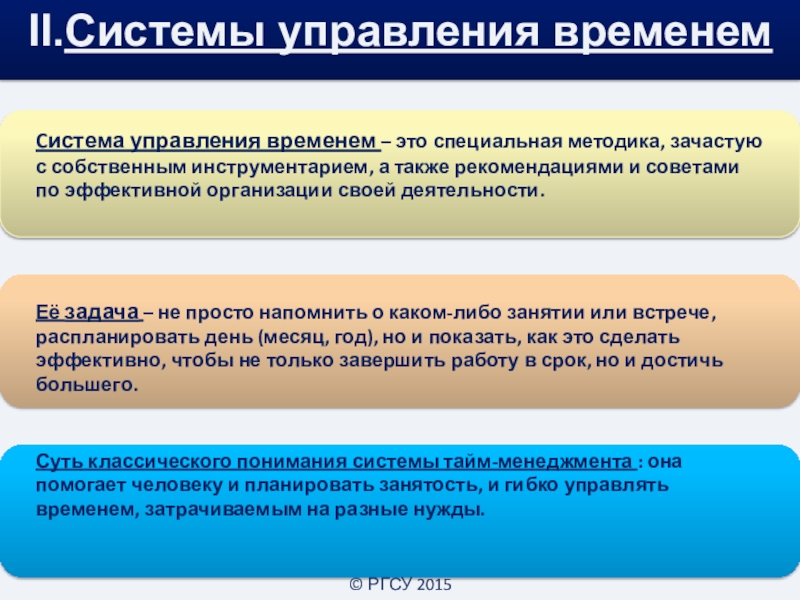 II.Системы управления временем

Система управления временем – это специальная методика, зачастую с собственным инструментарием, а также рекомендациями и советами по эффективной организации своей деятельности.

Её задача – не просто напомнить о каком-либо занятии или встрече, распланировать день (месяц, год), но и показать, как это сделать эффективно, чтобы не только завершить работу в срок, но и достичь большего.

Суть классического понимания системы тайм-менеджмента : она помогает человеку и планировать занятость, и гибко управлять временем, затрачиваемым на разные нужды.

© РГСУ 2015